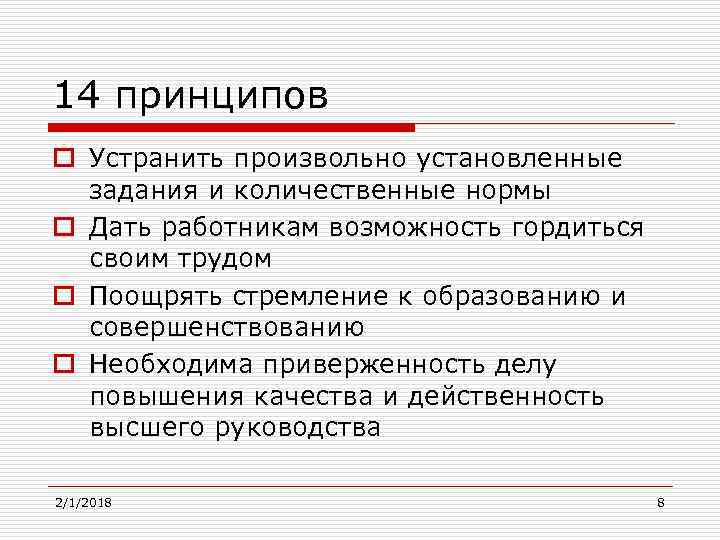 14 принципов

Устранить произвольно установленные задания и количественные нормы

Дать работникам возможность гордиться своим трудом

Поощрять стремление к образованию и совершенствованию

Необходима приверженность делу повышения качества и действенность высшего руководства

2/1/2018

8